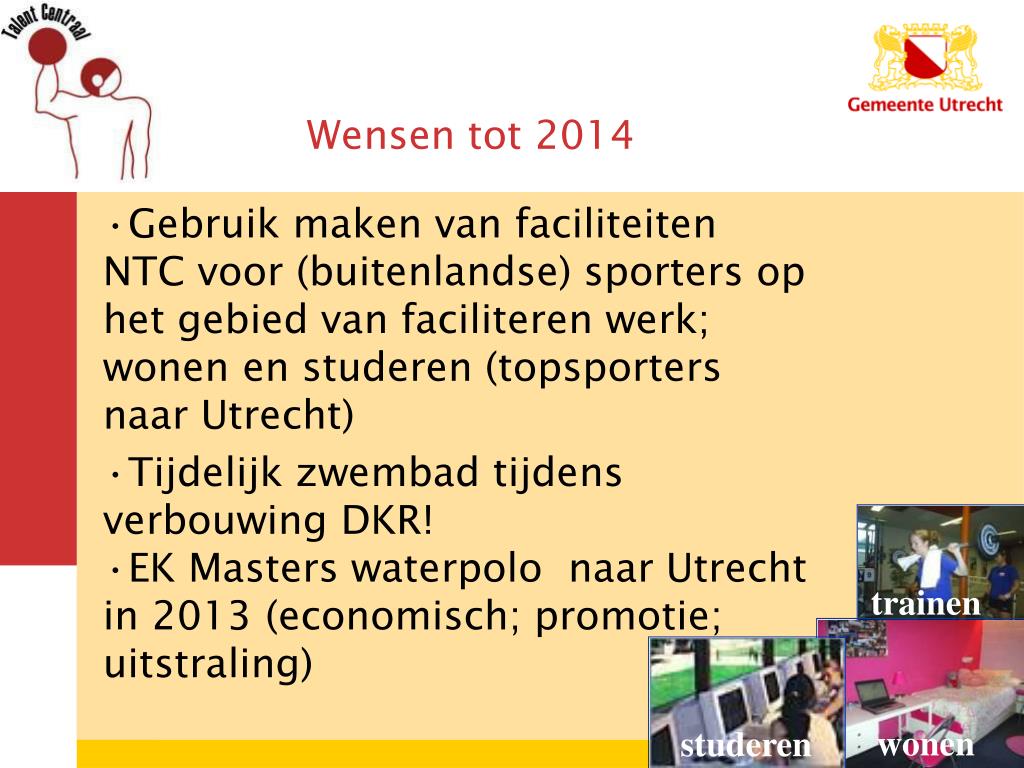 Talent Centraal

Gemeente Utrecht

Wensen tot 2014

•Gebruik maken van faciliteiten NTC voor (buitenlandse) sporters op het gebied van faciliteren werk; wonen en studeren (topsporters naar Utrecht)

•Tijdelijk zwembad tijdens verbouwing DKR!
•EK Masters waterpolo naar Utrecht in 2013 (economisch; promotie; uitstraling)

trainen

studeren

wonen